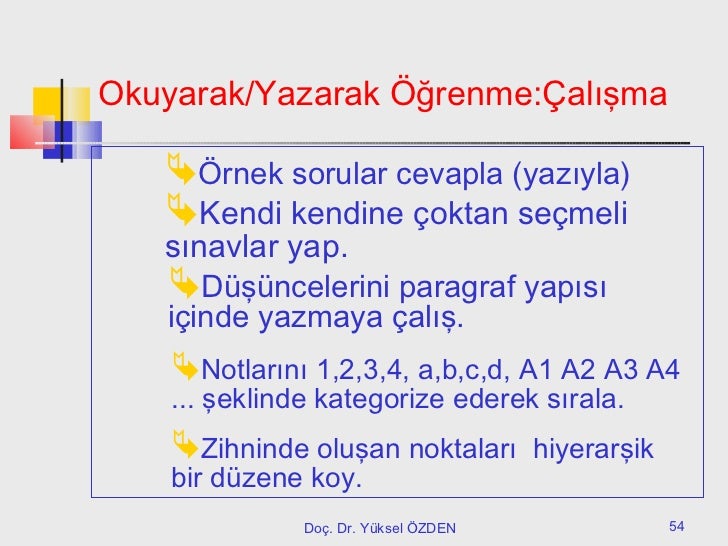 Okuyarak/Yazarak Öğrenme:Çalışma

Örnek sorular cevapla (yazıyla)

Kendi kendine çoktan seçmeli sınavlar yap.

Düşüncelerini paragraf yapısı içinde yazmaya çalış.

Notlarını 1,2,3,4, a,b,c,d, A1 A2 A3 A4 ... şeklinde kategorize ederek sırala.

Zihninde oluşan noktaları hiyerarşik bir düzene koy.

Doç. Dr. Yüksel ÖZDEN

54